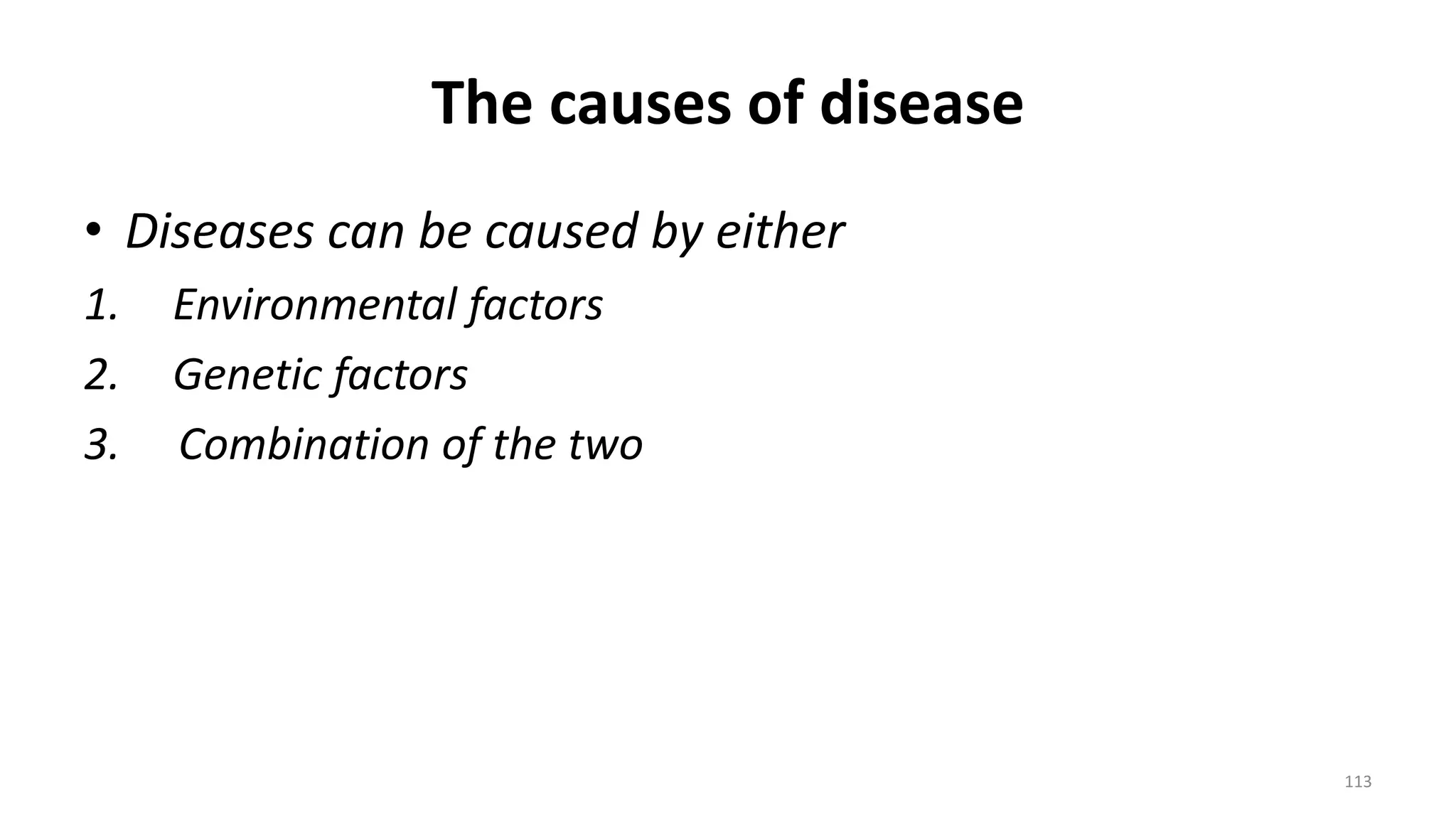 The causes of disease

• Diseases can be caused by either

1. Environmental factors

2. Genetic factors

3. Combination of the two

113